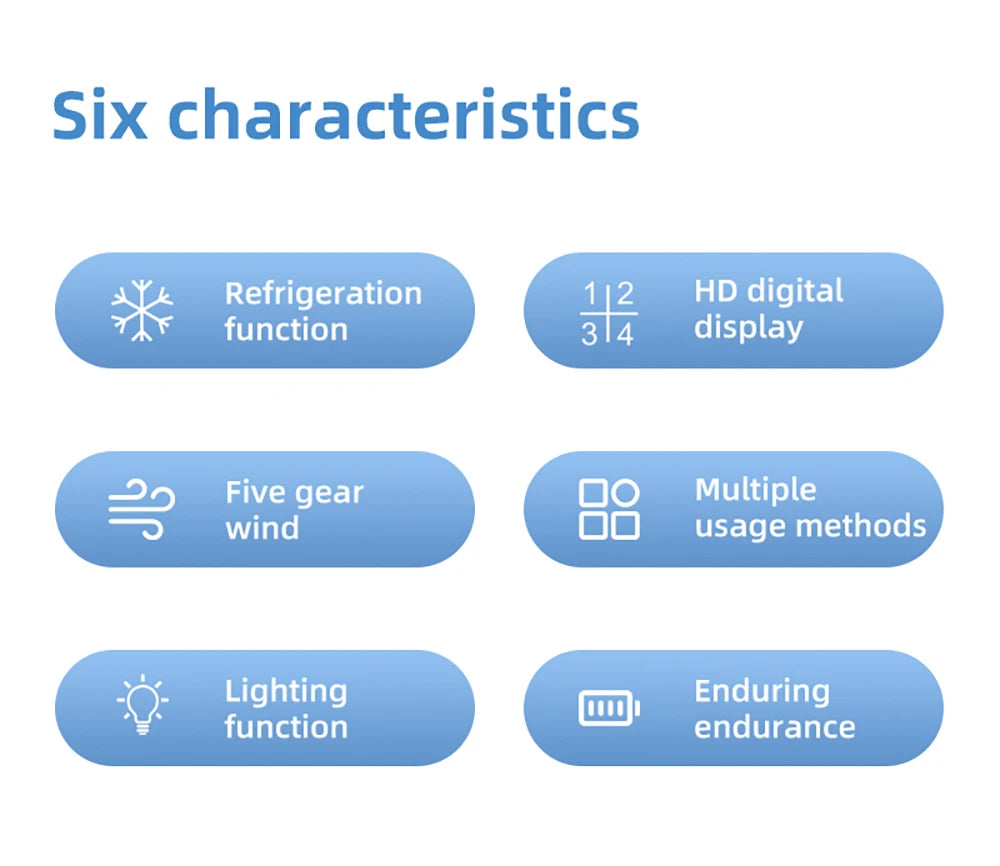 Six characteristics

Refrigeration function

1 2
3 4

HD digital display

Five gear wind

Multiple usage methods

Lighting function

Enduring endurance